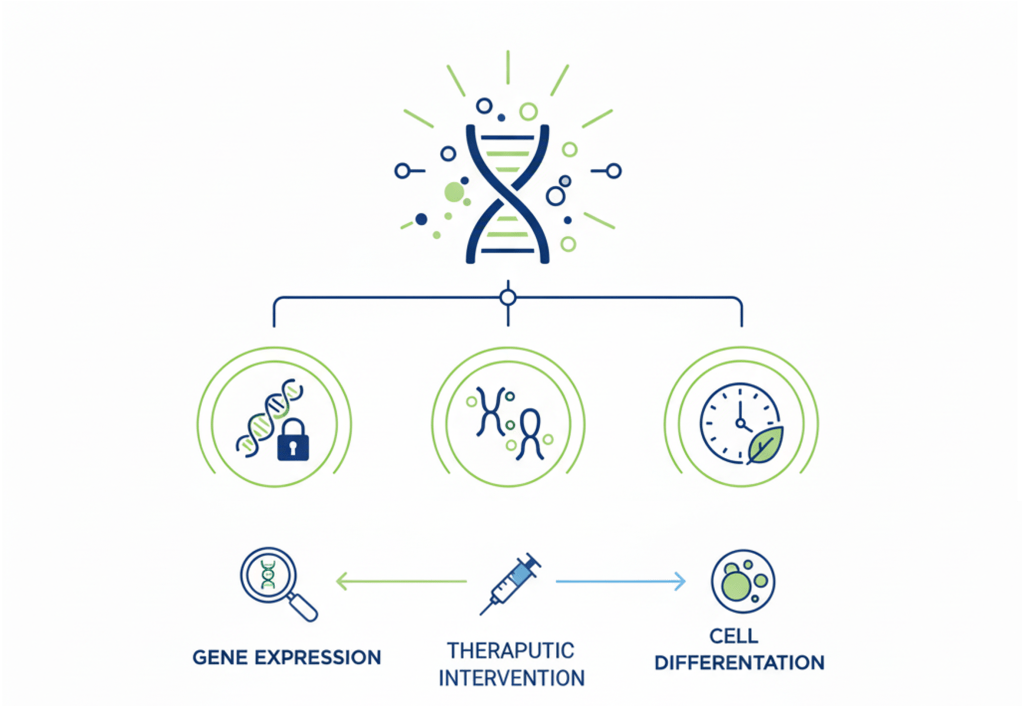 GENE EXPRESSION

THERAPUTIC INTERVENTION

CELL DIFFERENTATION